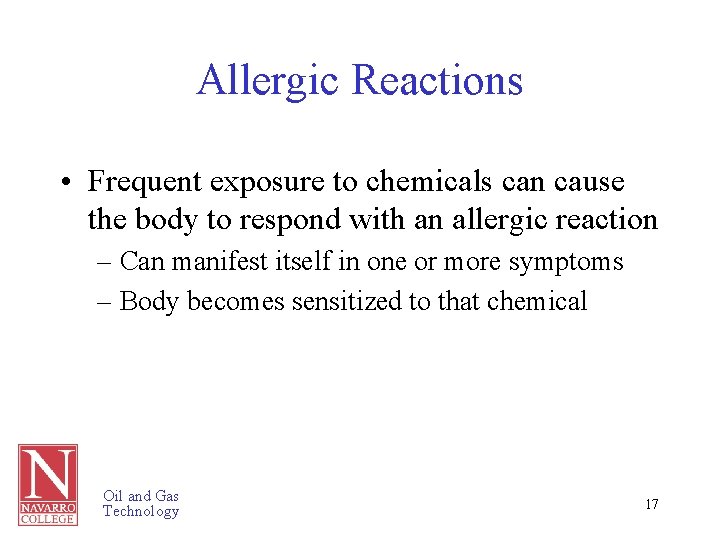 Allergic Reactions

• Frequent exposure to chemicals can cause the body to respond with an allergic reaction

– Can manifest itself in one or more symptoms

– Body becomes sensitized to that chemical

N
NAVARRO
COLLEGE

Oil and Gas
Technology

17